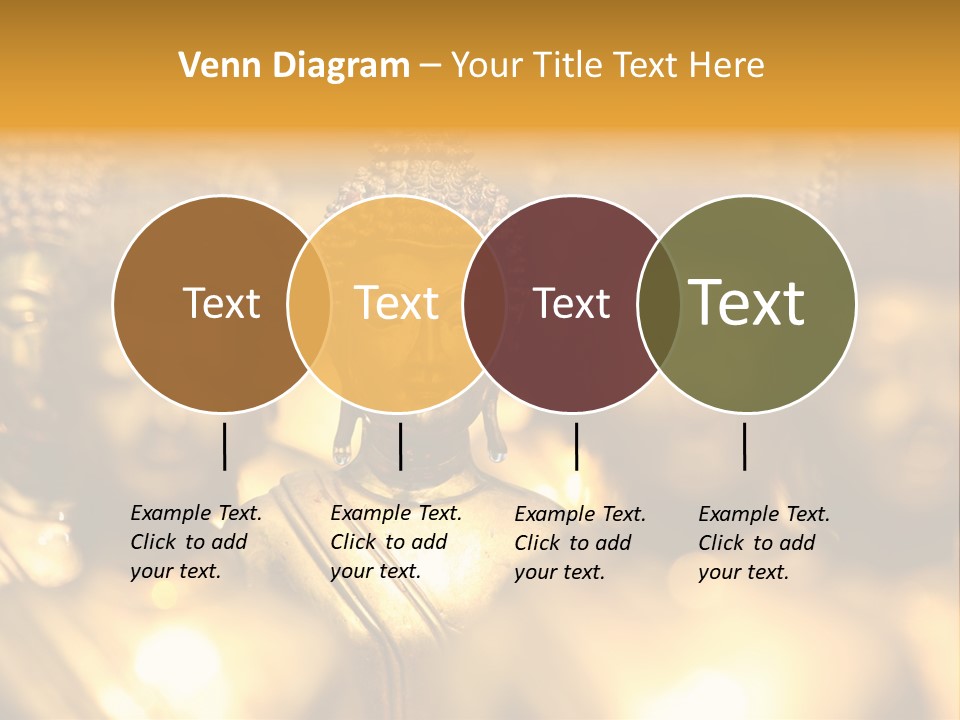 Venn Diagram – Your Title Text Here

Text

Text

Text

Text

Example Text. Click to add your text.

Example Text. Click to add your text.

Example Text. Click to add your text.

Example Text. Click to add your text.